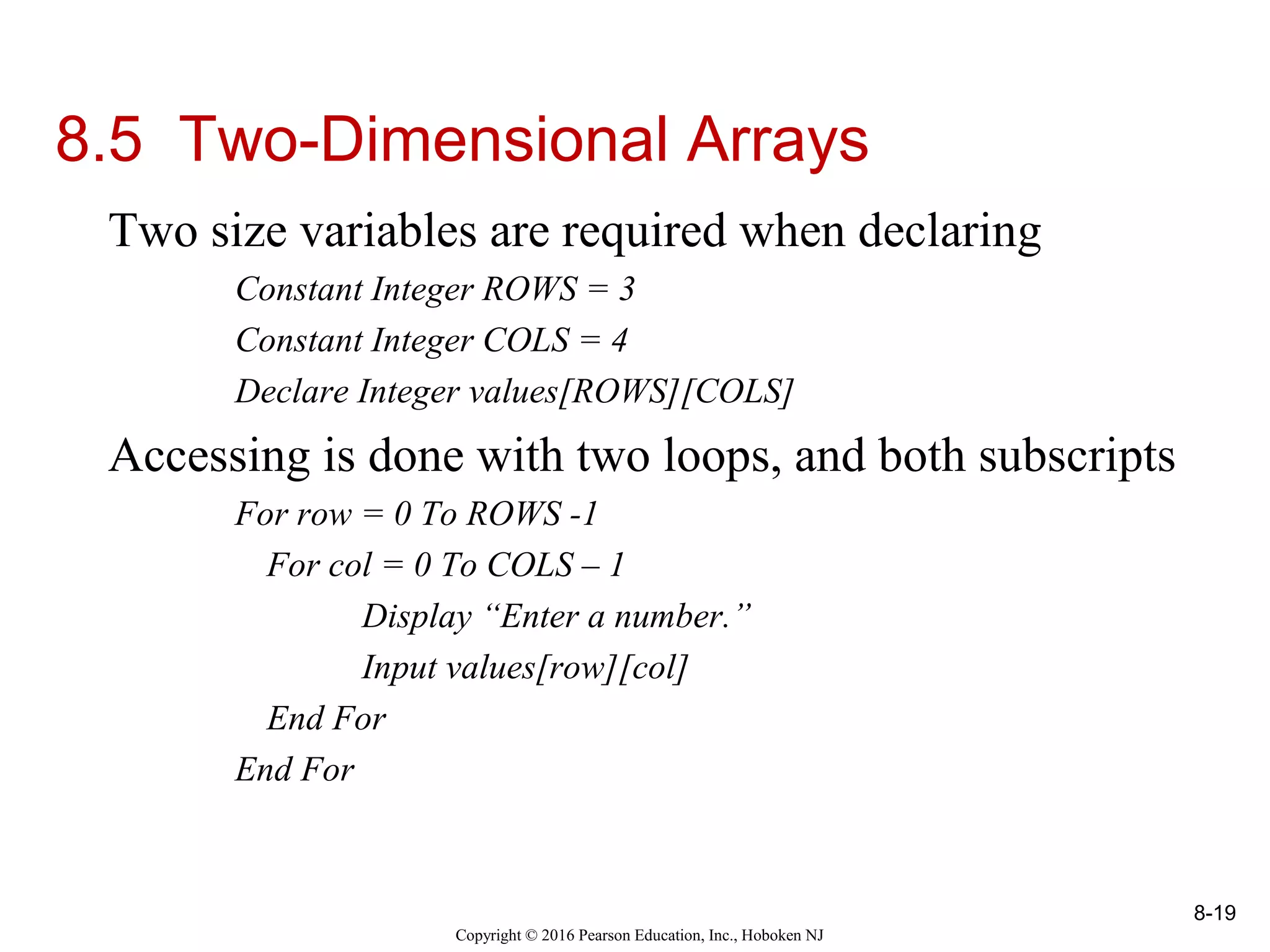 8.5 Two-Dimensional Arrays

Two size variables are required when declaring

Constant Integer ROWS = 3

Constant Integer COLS = 4

Declare Integer values[ROWS][COLS]

Accessing is done with two loops, and both subscripts

For row = 0 To ROWS -1

For col = 0 To COLS – 1

Display “Enter a number.”

Input values[row][col]

End For

End For

8-19

Copyright © 2016 Pearson Education, Inc., Hoboken NJ